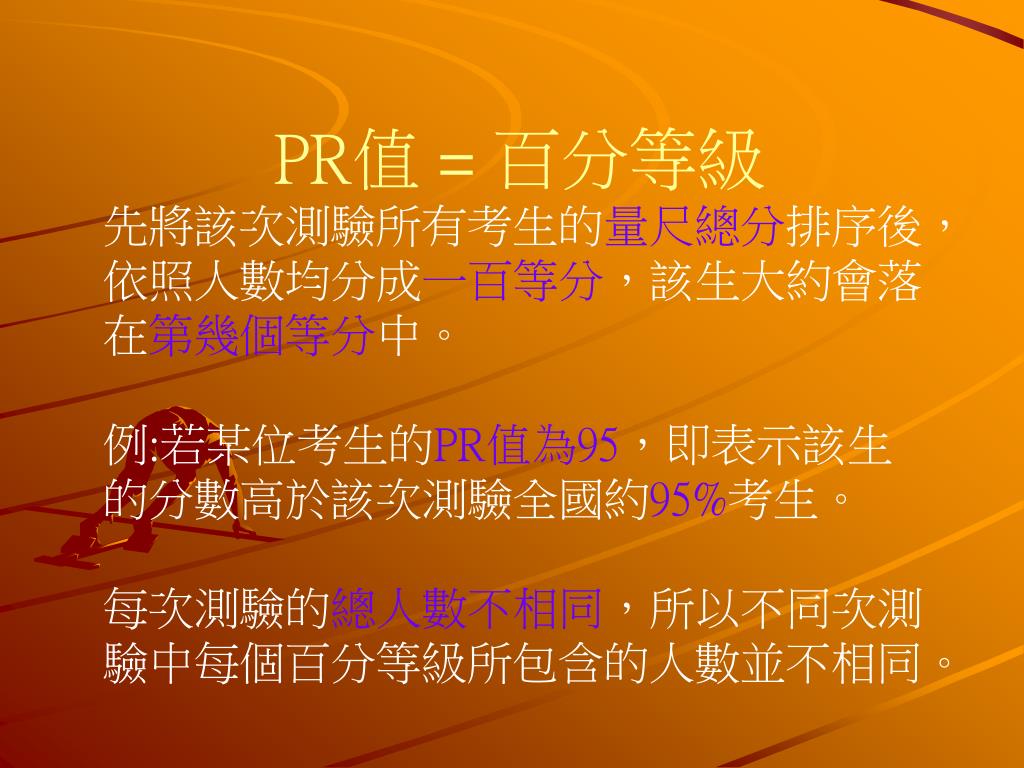 PR值 = 百分等級

先將該次測驗所有考生的量尺總分排序後，依照人數均分成一百等分，該生大約會落在第幾個等分中。

例:若某位考生的PR值為95，即表示該生的分數高於該次測驗全國約95%考生。

每次測驗的總人數不相同，所以不同次測驗中每個百分等級所包含的人數並不相同。